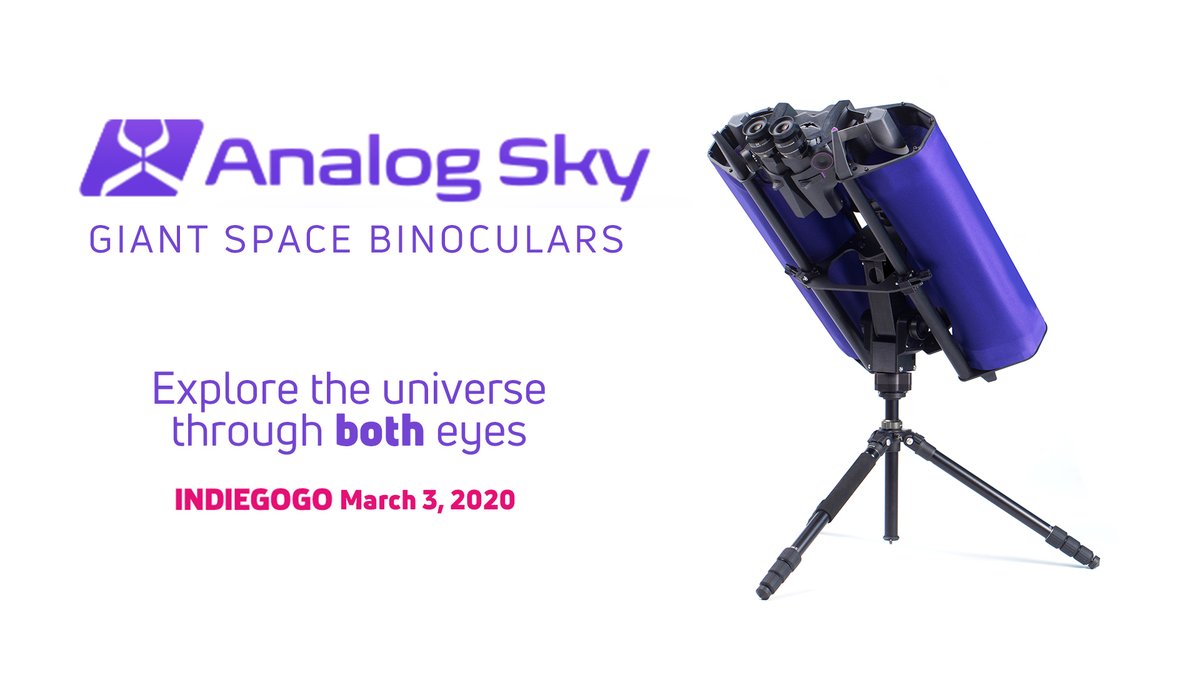 Analog Sky
GIANT SPACE BINOCULARS

Explore the universe through both eyes

INDIEGOGO March 3, 2020